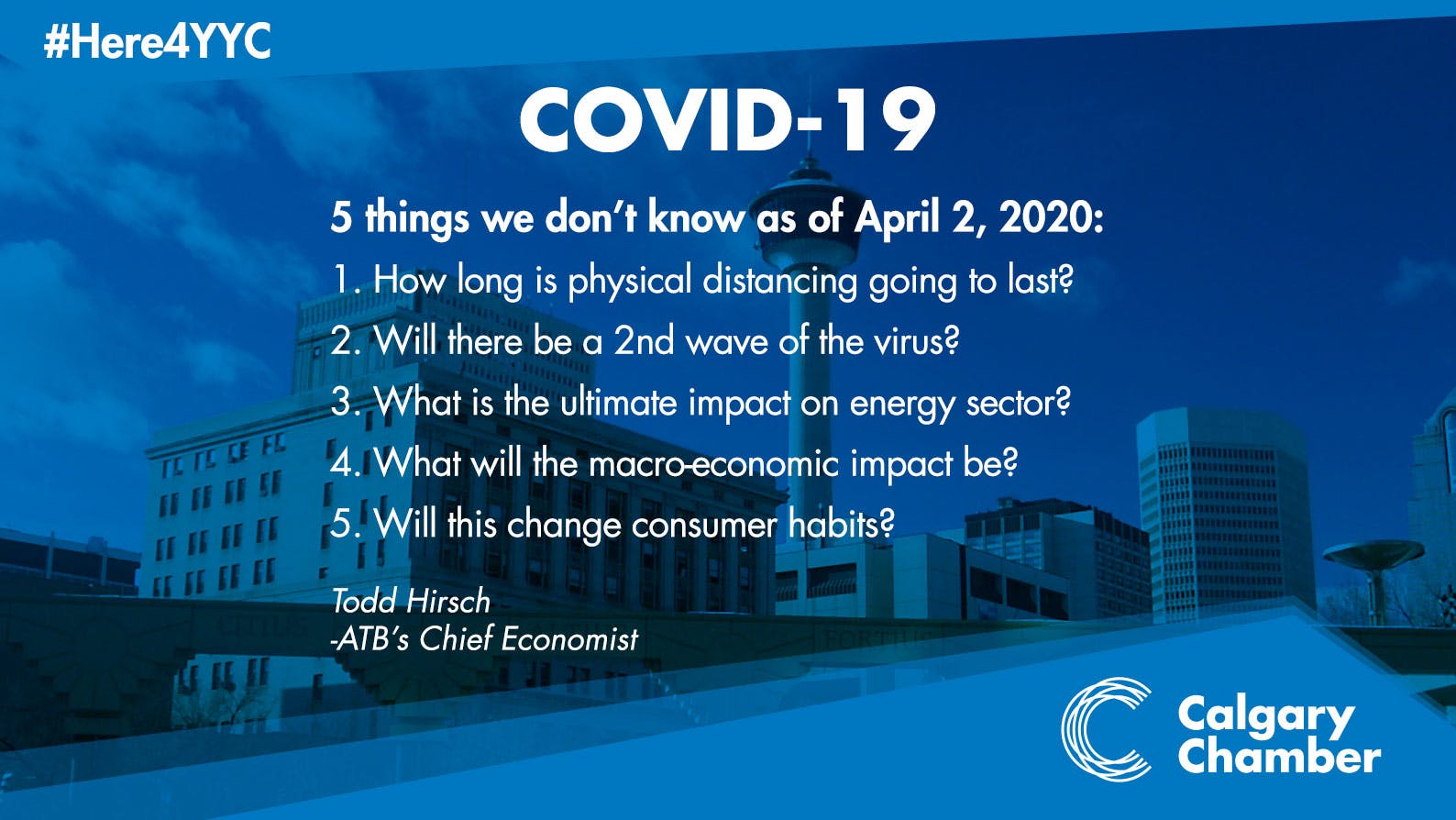 #Here4YYC

COVID-19

5 things we don't know as of April 2, 2020:

1. How long is physical distancing going to last?

2. Will there be a 2nd wave of the virus?

3. What is the ultimate impact on energy sector?

4. What will the macro-economic impact be?

5. Will this change consumer habits?

Todd Hirsch
-ATB's Chief Economist

Calgary Chamber